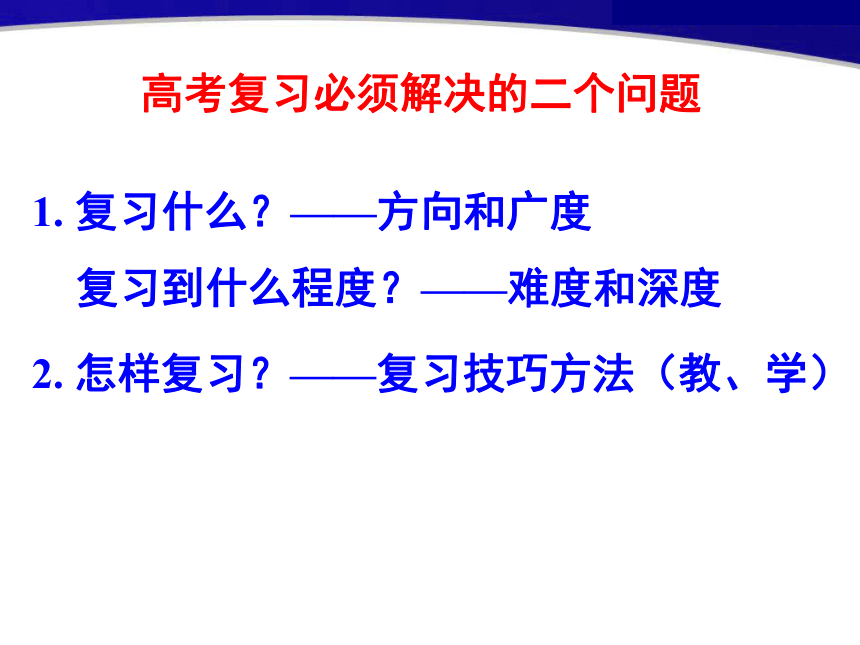 高考复习必须解决的二个问题

1. 复习什么？——方向和广度

复习到什么程度？——难度和深度

2. 怎样复习？——复习技巧方法（教、学）